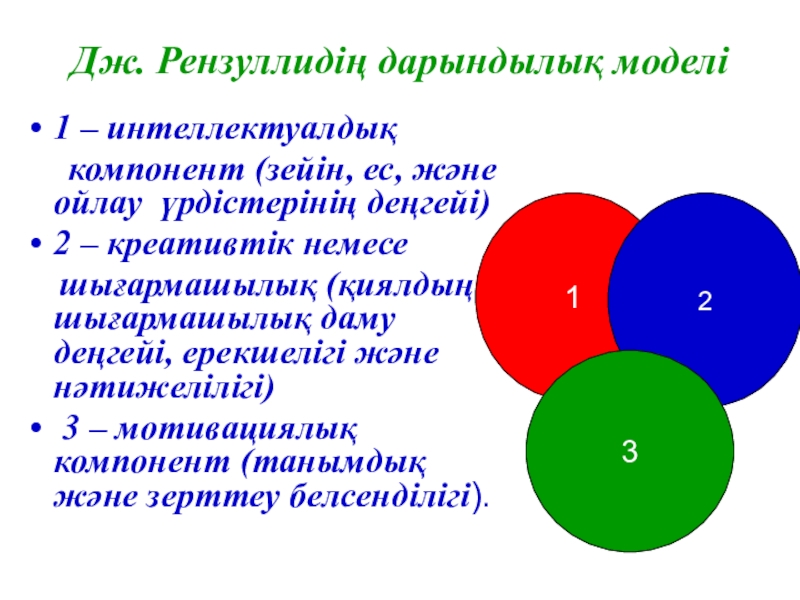 Дж. Рензуллидің дарындылық моделі

• 1 – интеллектуалдық компонент (зейін, ес, және ойлау үрдістерінің деңгейі)

• 2 – креативтік немесе шығармашылық (қиялдың шығармашылық даму деңгейі, ерекшелігі және нәтижелілігі)

• 3 – мотивациялық компонент (танымдық және зерттеу белсенділігі).

1

2

3